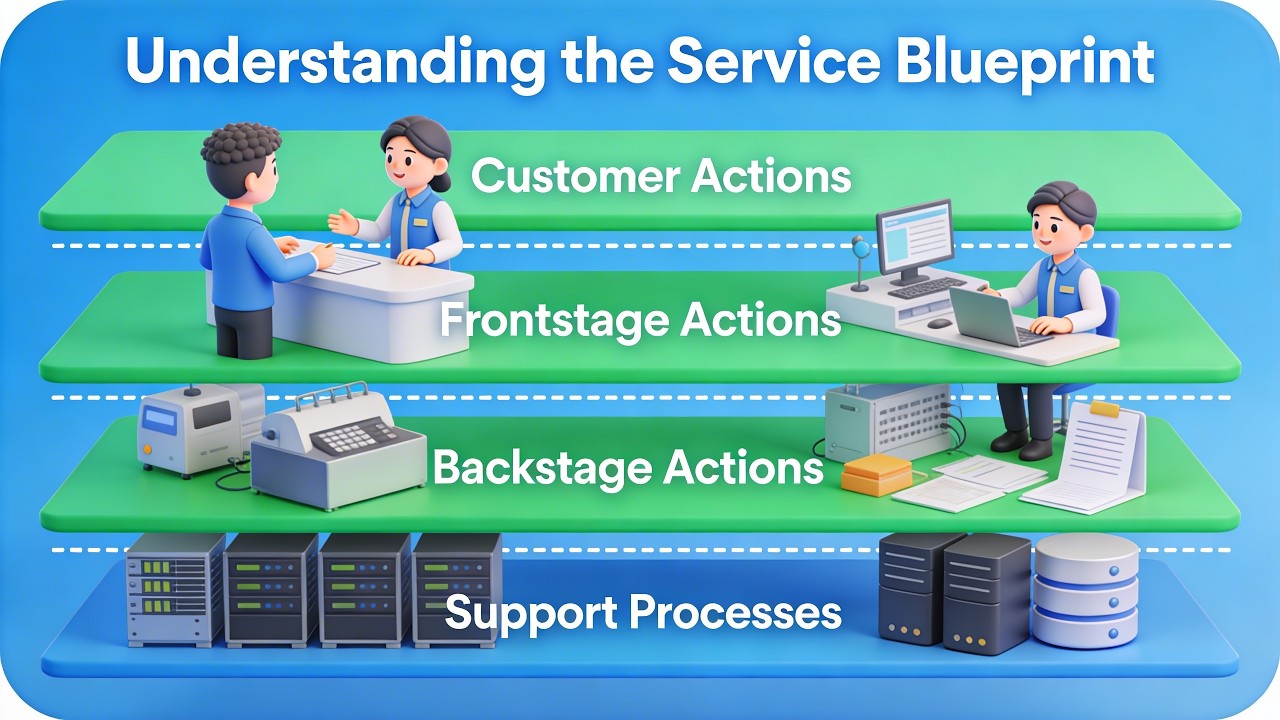 Understanding the Service Blueprint

Customer Actions

Frontstage Actions

Backstage Actions

Support Processes